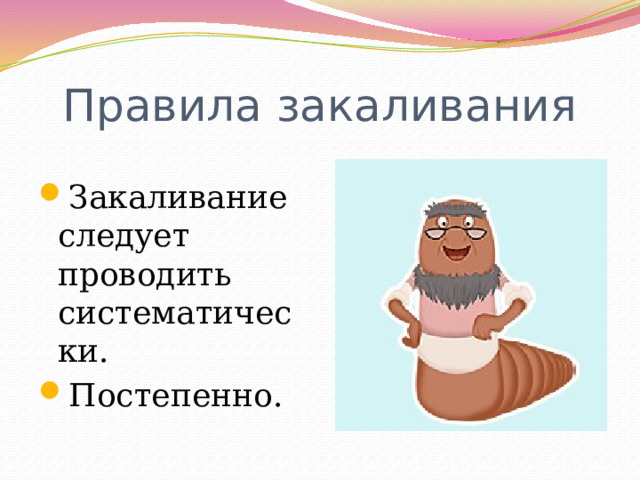 Правила закаливания

Закаливание следует проводить систематически.
Постепенно.